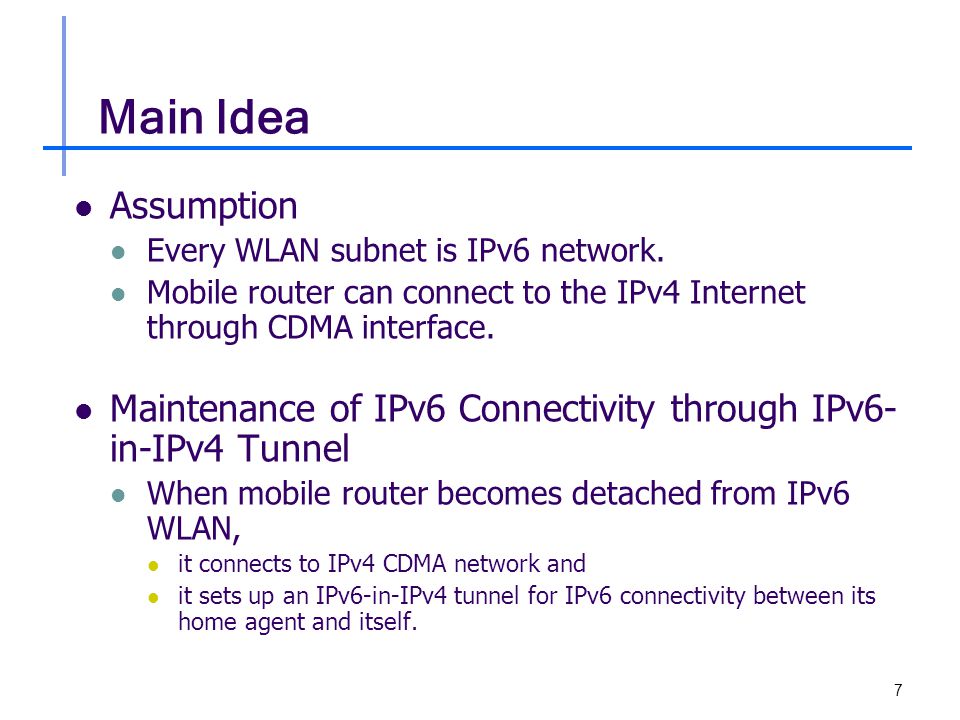 Main Idea

- Assumption
  - Every WLAN subnet is IPv6 network.
  - Mobile router can connect to the IPv4 Internet through CDMA interface.

- Maintenance of IPv6 Connectivity through IPv6-in-IPv4 Tunnel
  - When mobile router becomes detached from IPv6 WLAN,
    - it connects to IPv4 CDMA network and
    - it sets up an IPv6-in-IPv4 tunnel for IPv6 connectivity between its home agent and itself.

7